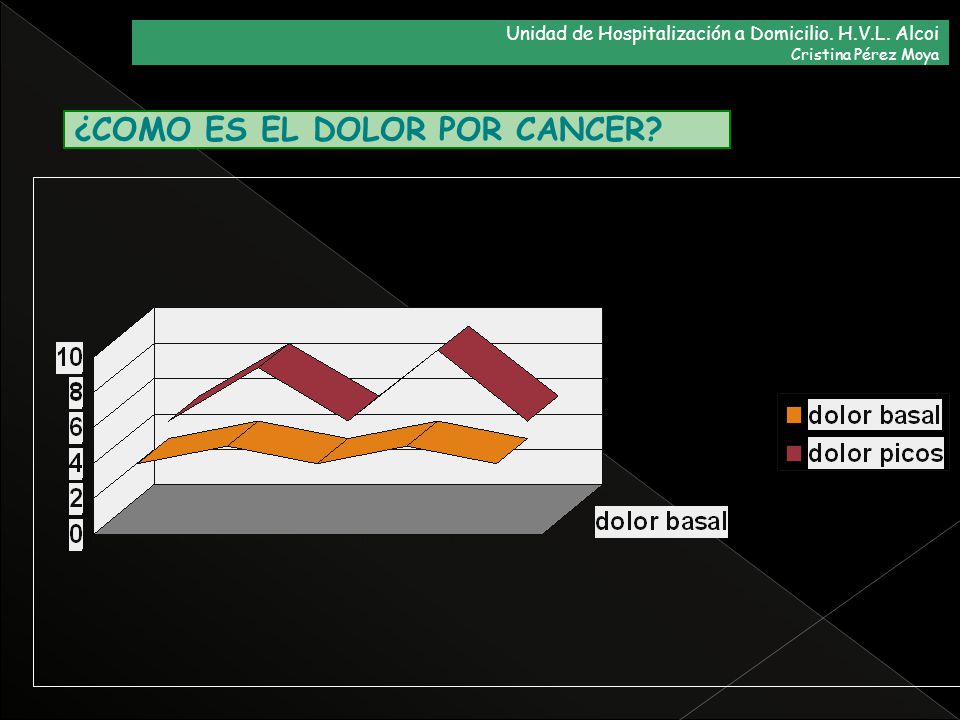 Unidad de Hospitalización a Domicilio. H.V.L. Alcoi
Cristina Pérez Moya

¿COMO ES EL DOLOR POR CANCER?

10
8
6
4
2
0

dolor basal

dolor basal
dolor picos